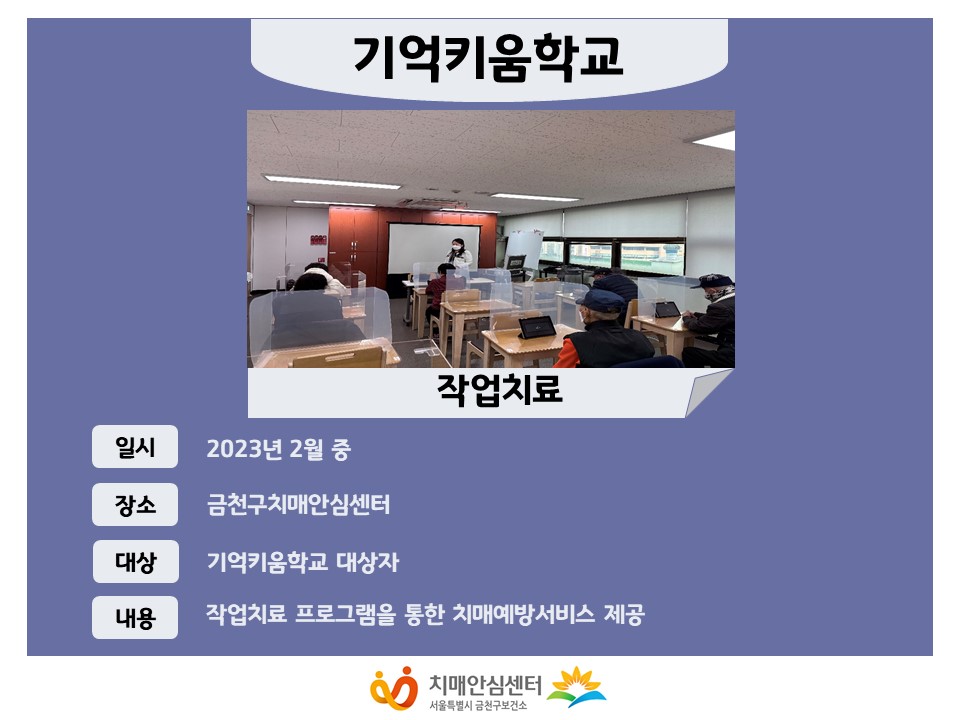 기억키움학교

작업치료

일시 2023년 2월 중

장소 금천구치매안심센터

대상 기억키움학교 대상자

내용 작업치료 프로그램을 통한 치매예방서비스 제공

치매안심센터
서울특별시 금천구보건소